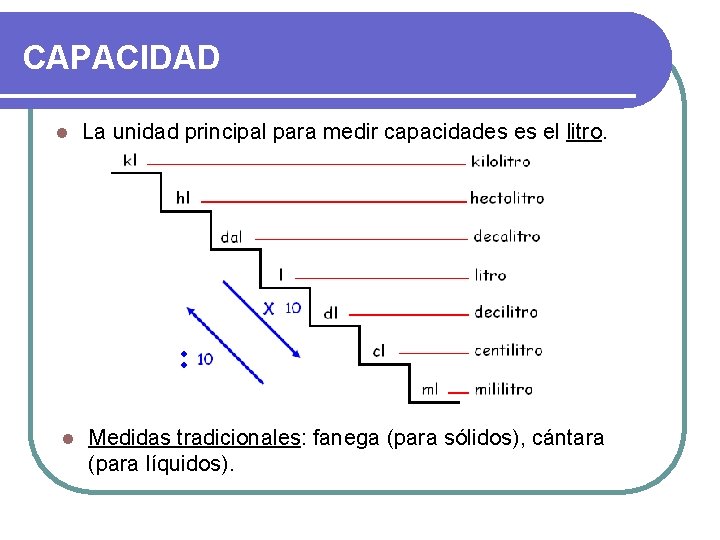 CAPACIDAD

La unidad principal para medir capacidades es el litro.

kl kilolitro
hl hectolitro
dal decalitro
l litro
dl decilitro
cl centilitro
ml mililitro

X 10

: 10

Medidas tradicionales: fanega (para sólidos), cántara (para líquidos).